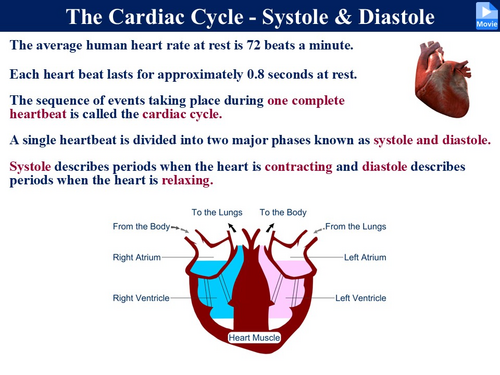 The Cardiac Cycle - Systole & Diastole

Movie

The average human heart rate at rest is 72 beats a minute.

Each heart beat lasts for approximately 0.8 seconds at rest.

The sequence of events taking place during one complete heartbeat is called the cardiac cycle.

A single heartbeat is divided into two major phases known as systole and diastole.

Systole describes periods when the heart is contracting and diastole describes periods when the heart is relaxing.

To the Lungs
To the Body
From the Body
From the Lungs
Right Atrium
Left Atrium
Right Ventricle
Left Ventricle
Heart Muscle